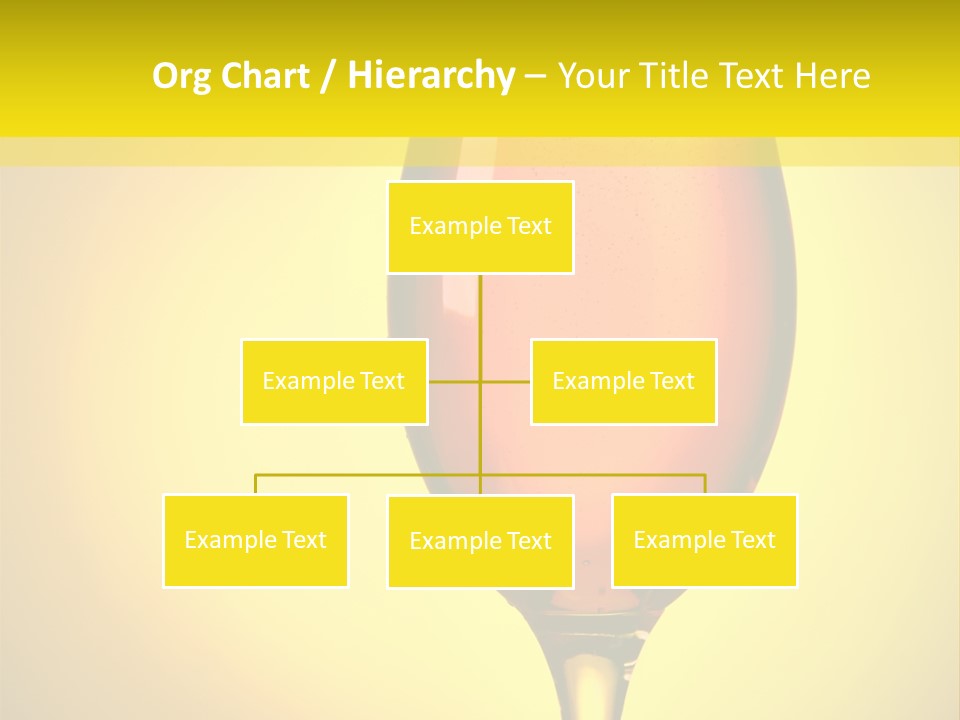 Org Chart / Hierarchy – Your Title Text Here

Example Text

Example Text

Example Text

Example Text

Example Text

Example Text